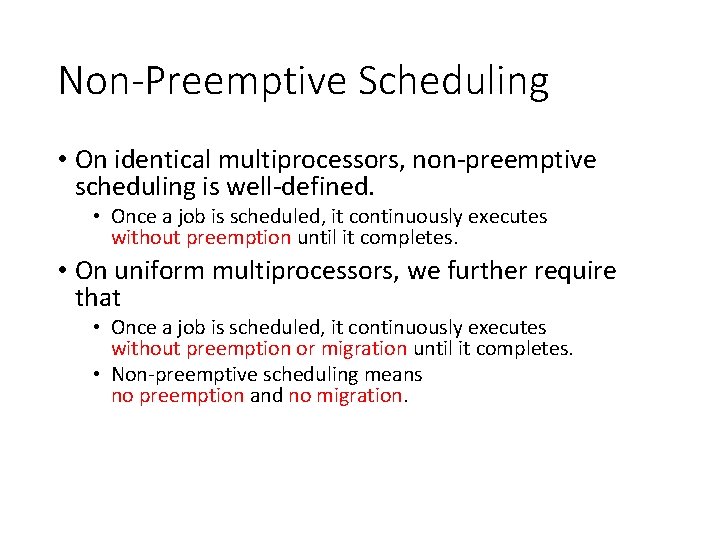 Non-Preemptive Scheduling

• On identical multiprocessors, non-preemptive scheduling is well-defined.
  • Once a job is scheduled, it continuously executes without preemption until it completes.

• On uniform multiprocessors, we further require that
  • Once a job is scheduled, it continuously executes without preemption or migration until it completes.
  • Non-preemptive scheduling means no preemption and no migration.